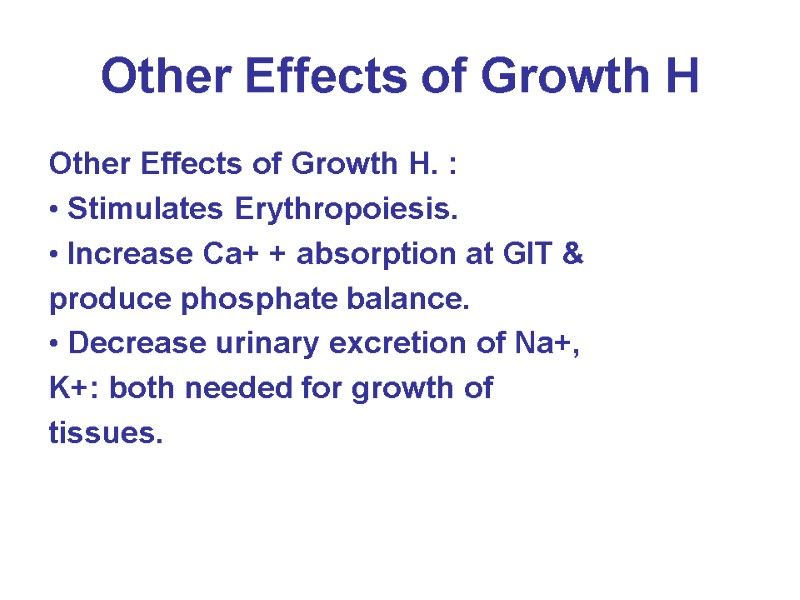 Other Effects of Growth H

Other Effects of Growth H. :
• Stimulates Erythropoiesis.
• Increase Ca+ + absorption at GIT & produce phosphate balance.
• Decrease urinary excretion of Na+, K+: both needed for growth of tissues.